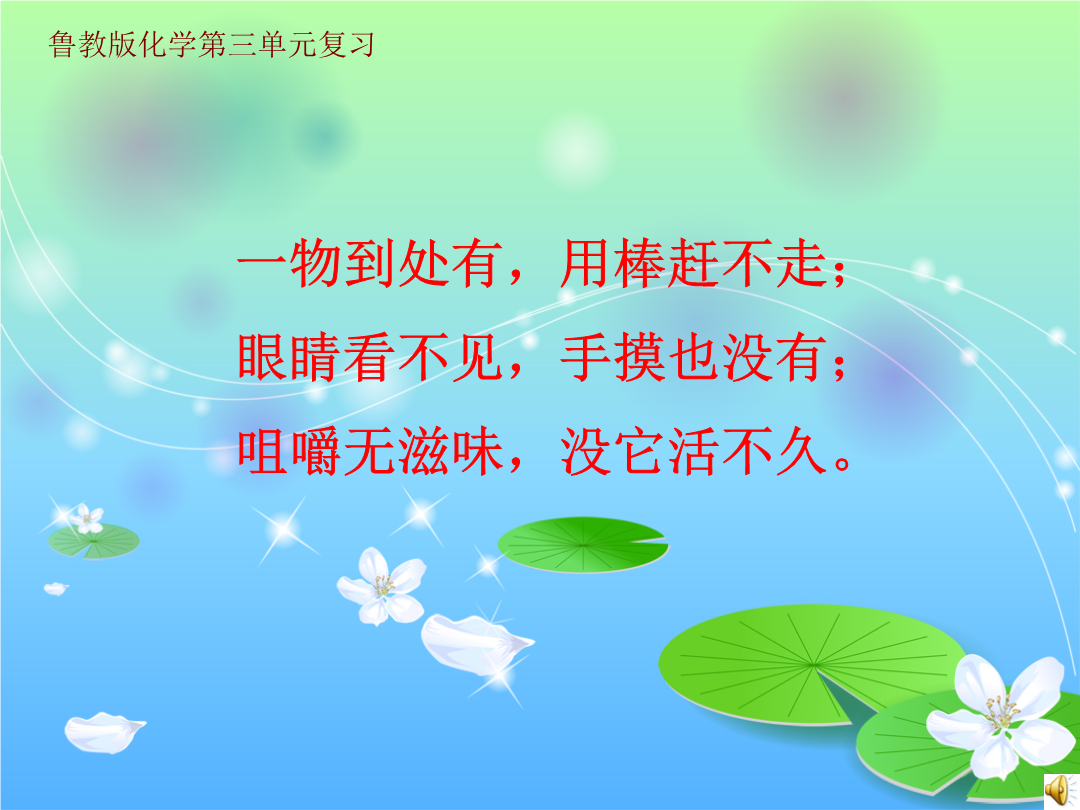 鲁教版化学第三单元复习

一物到处有，用棒赶不走；
眼睛看不见，手摸也没有；
咀嚼无滋味，没它活不久。